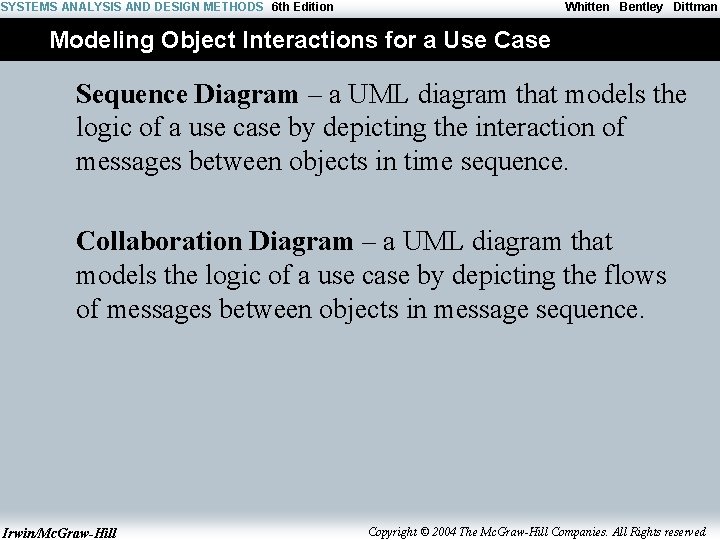 SYSTEMS ANALYSIS AND DESIGN METHODS 6th Edition Whitten Bentley Dittman

Modeling Object Interactions for a Use Case

Sequence Diagram – a UML diagram that models the logic of a use case by depicting the interaction of messages between objects in time sequence.

Collaboration Diagram – a UML diagram that models the logic of a use case by depicting the flows of messages between objects in message sequence.

Irwin/McGraw-Hill

Copyright © 2004 The McGraw-Hill Companies. All Rights reserved.